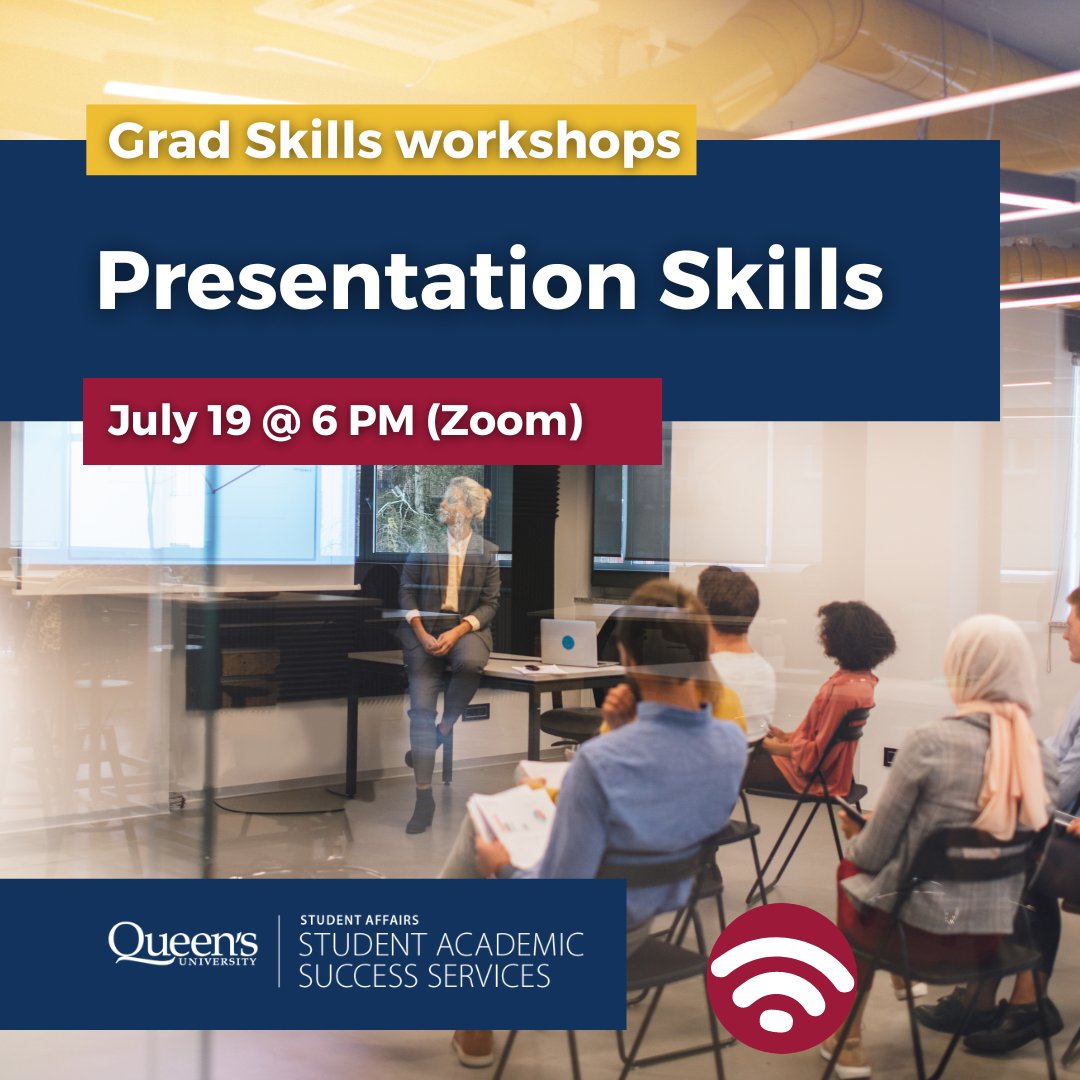 Grad Skills workshops

Presentation Skills

July 19 @ 6 PM (Zoom)

Queen's UNIVERSITY

STUDENT AFFAIRS
STUDENT ACADEMIC SUCCESS SERVICES